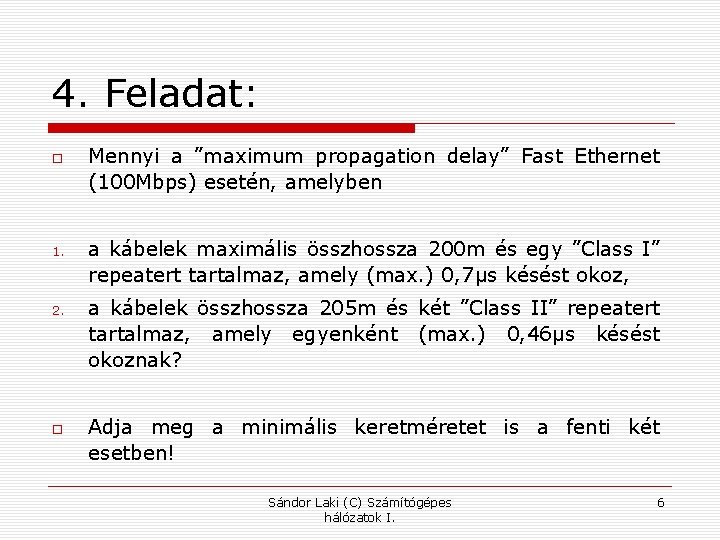 4. Feladat:

Mennyi a ”maximum propagation delay” Fast Ethernet (100Mbps) esetén, amelyben

1. a kábelek maximális összhossza 200m és egy ”Class I” repeatert tartalmaz, amely (max.) 0,7μs késést okoz,
2. a kábelek összhossza 205m és két ”Class II” repeatert tartalmaz, amely egyenként (max.) 0,46μs késést okoznak?

Adja meg a minimális keretméretet is a fenti két esetben!

Sándor Laki (C) Számítógépes hálózatok I.

6